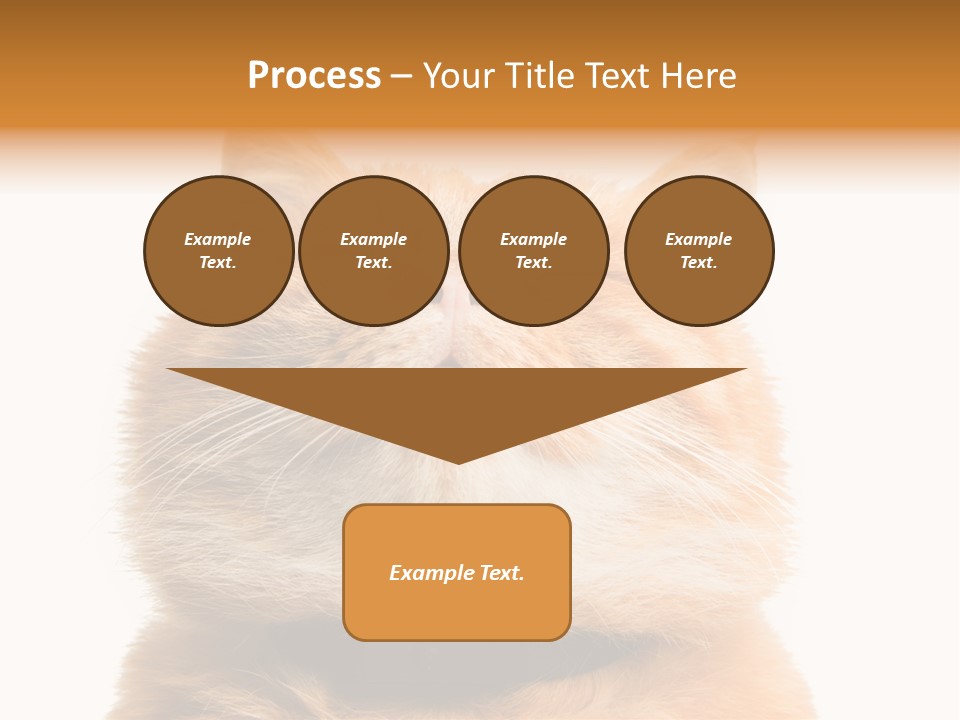 Process – Your Title Text Here

Example Text.

Example Text.

Example Text.

Example Text.

Example Text.